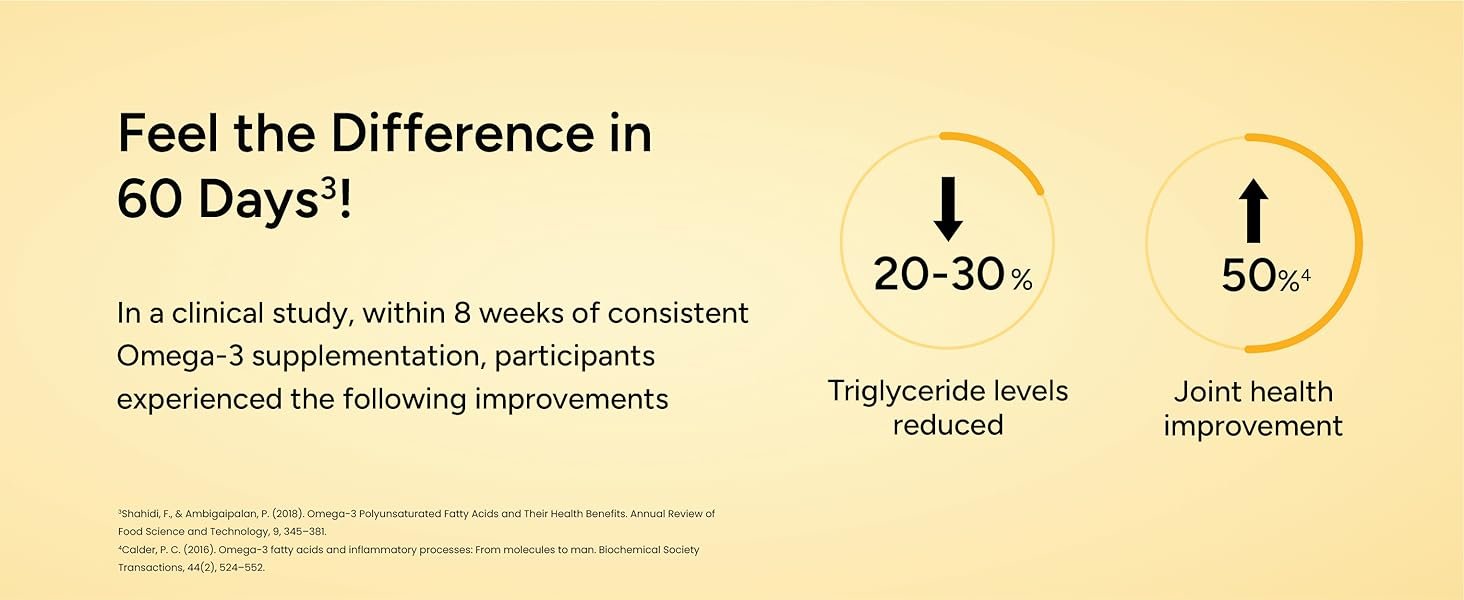 Feel the Difference in 60 Days$^3$!

In a clinical study, within 8 weeks of consistent Omega-3 supplementation, participants experienced the following improvements

20-30%

Triglyceride levels reduced

50%$^4$

Joint health improvement

$^3$Shahidi, F., & Ambigaipalan, P. (2018). Omega-3 Polyunsaturated Fatty Acids and Their Health Benefits. Annual Review of Food Science and Technology, 9, 345–381.
$^4$Calder, P. C. (2016). Omega-3 fatty acids and inflammatory processes: From molecules to man. Biochemical Society Transactions, 44(2), 524–552.